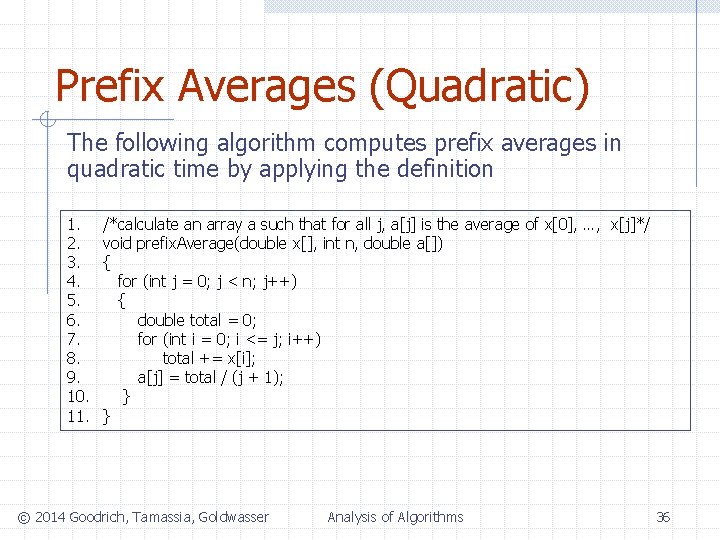 Prefix Averages (Quadratic)

The following algorithm computes prefix averages in quadratic time by applying the definition

1. /*calculate an array a such that for all j, a[j] is the average of x[0], …, x[j]*/
2. void prefixAverage(double x[], int n, double a[])
3. {
4. for (int j = 0; j < n; j++)
5. {
6. double total = 0;
7. for (int i = 0; i <= j; i++)
8. total += x[i];
9. a[j] = total / (j + 1);
10. }
11. }

© 2014 Goodrich, Tamassia, Goldwasser Analysis of Algorithms 36